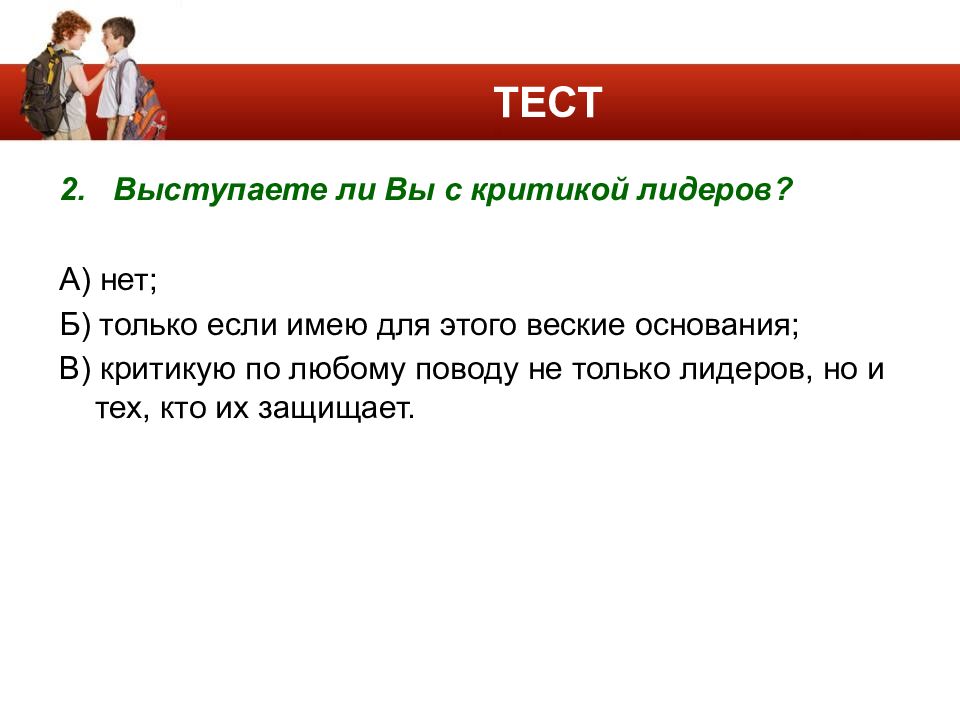 ТЕСТ

2. Выступаете ли Вы с критикой лидеров?

А) нет;
Б) только если имею для этого веские основания;
В) критикую по любому поводу не только лидеров, но и тех, кто их защищает.